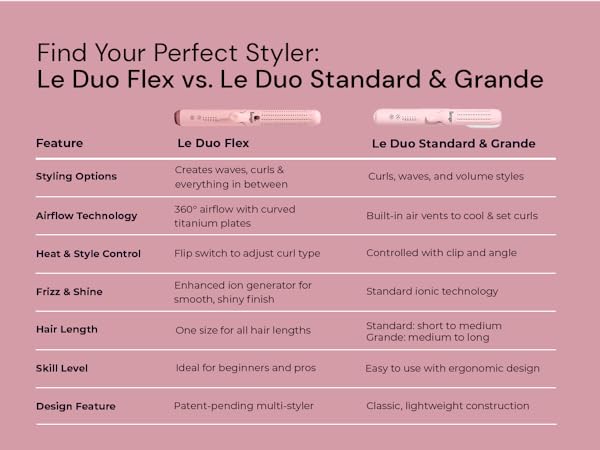 Find Your Perfect Styler:
Le Duo Flex vs. Le Duo Standard & Grande

| Feature | Le Duo Flex | Le Duo Standard & Grande |
|---|---|---|
| Styling Options | Creates waves, curls & everything in between | Curls, waves, and volume styles |
| Airflow Technology | 360° airflow with curved titanium plates | Built-in air vents to cool & set curls |
| Heat & Style Control | Flip switch to adjust curl type | Controlled with clip and angle |
| Frizz & Shine | Enhanced ion generator for smooth, shiny finish | Standard ionic technology |
| Hair Length | One size for all hair lengths | Standard: short to medium Grande: medium to long |
| Skill Level | Ideal for beginners and pros | Easy to use with ergonomic design |
| Design Feature | Patent-pending multi-styler | Classic, lightweight construction |